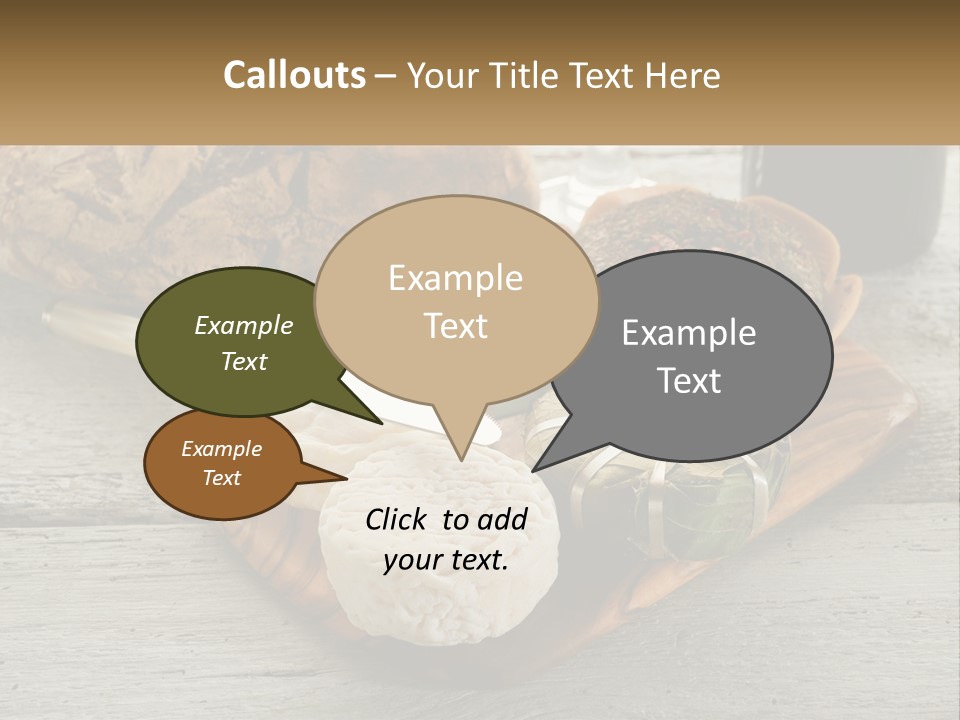 Callouts – Your Title Text Here

Example Text

Example Text

Example Text

Example Text

Click to add your text.